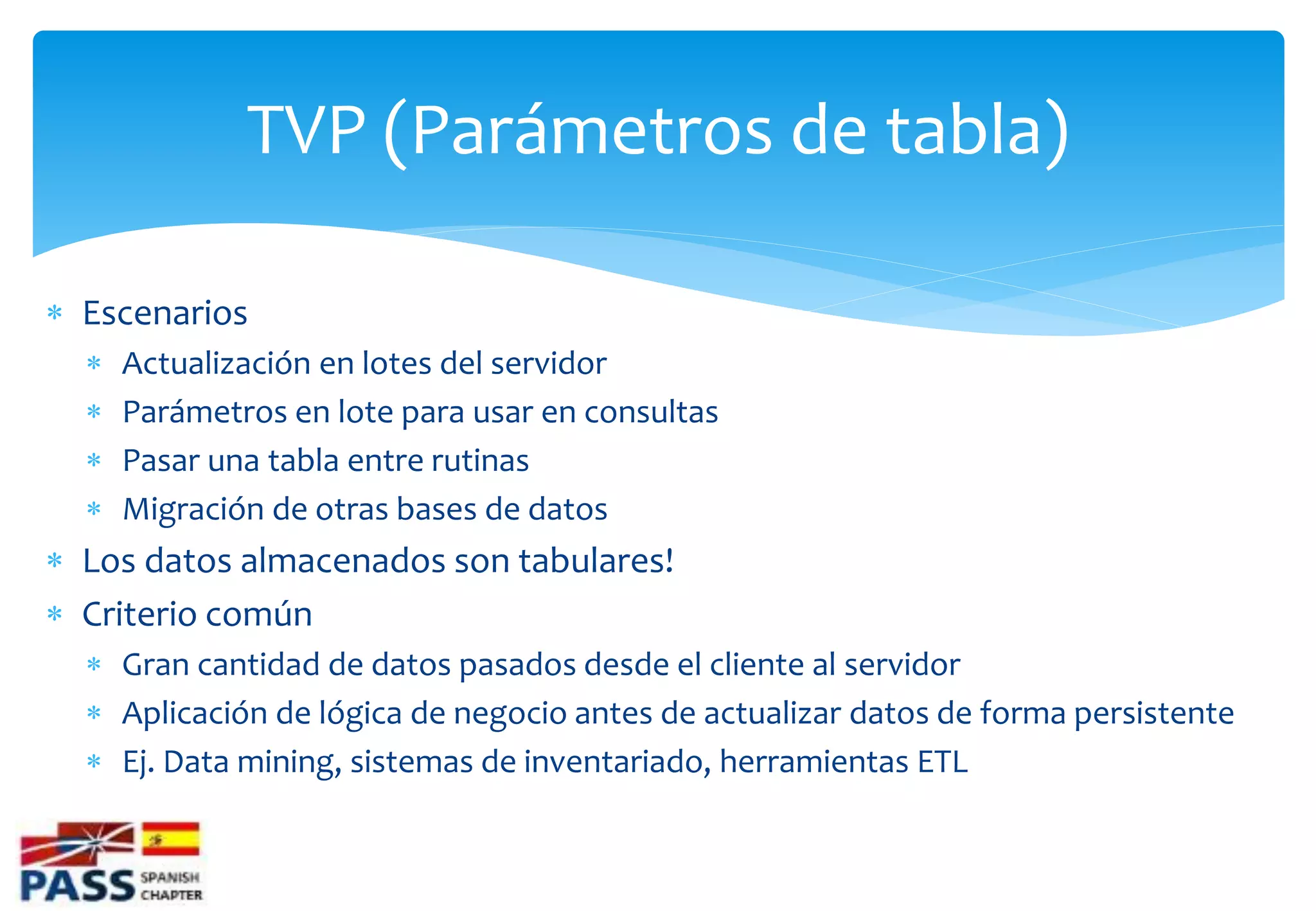 TVP (Parámetros de tabla)

* Escenarios
  * Actualización en lotes del servidor
  * Parámetros en lote para usar en consultas
  * Pasar una tabla entre rutinas
  * Migración de otras bases de datos
* Los datos almacenados son tabulares!
* Criterio común
  * Gran cantidad de datos pasados desde el cliente al servidor
  * Aplicación de lógica de negocio antes de actualizar datos de forma persistente
  * Ej. Data mining, sistemas de inventariado, herramientas ETL

PASS SPANISH CHAPTER